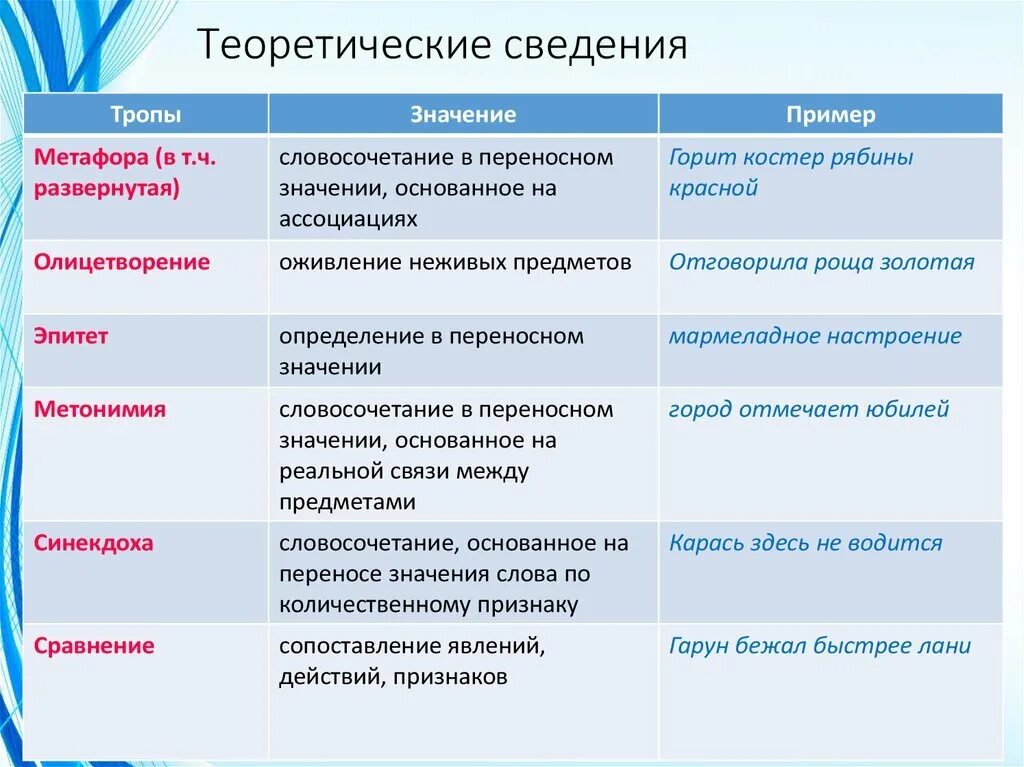 Теоретические сведения

| Тропы | Значение | Пример |
|---|---|---|
| Метафора (в т.ч. развернутая) | словосочетание в переносном значении, основанное на ассоциациях | Горит костер рябины красной |
| Олицетворение | оживление неживых предметов | Отговорила роща золотая |
| Эпитет | определение в переносном значении | мармеладное настроение |
| Метонимия | словосочетание в переносном значении, основанное на реальной связи между предметами | город отмечает юбилей |
| Синекдоха | словосочетание, основанное на переносе значения слова по количественному признаку | Карась здесь не водится |
| Сравнение | сопоставление явлений, действий, признаков | Гарун бежал быстрее лани |